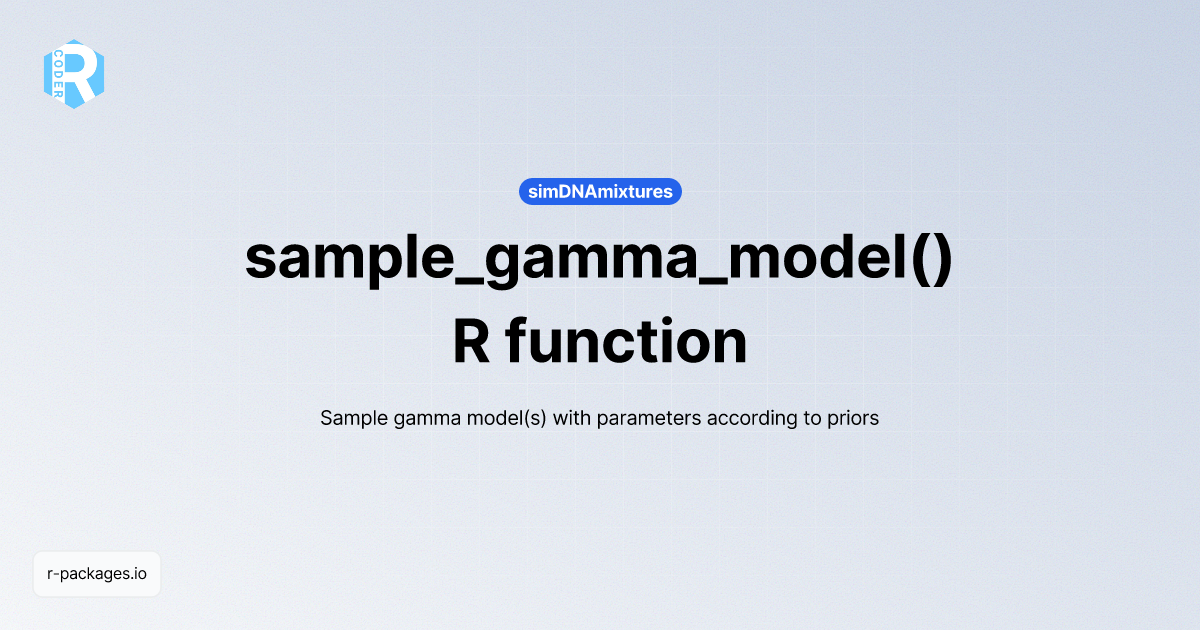 R CODER

simDNAmixtures

sample_gamma_model()
R function

Sample gamma model(s) with parameters according to priors

r-packages.io